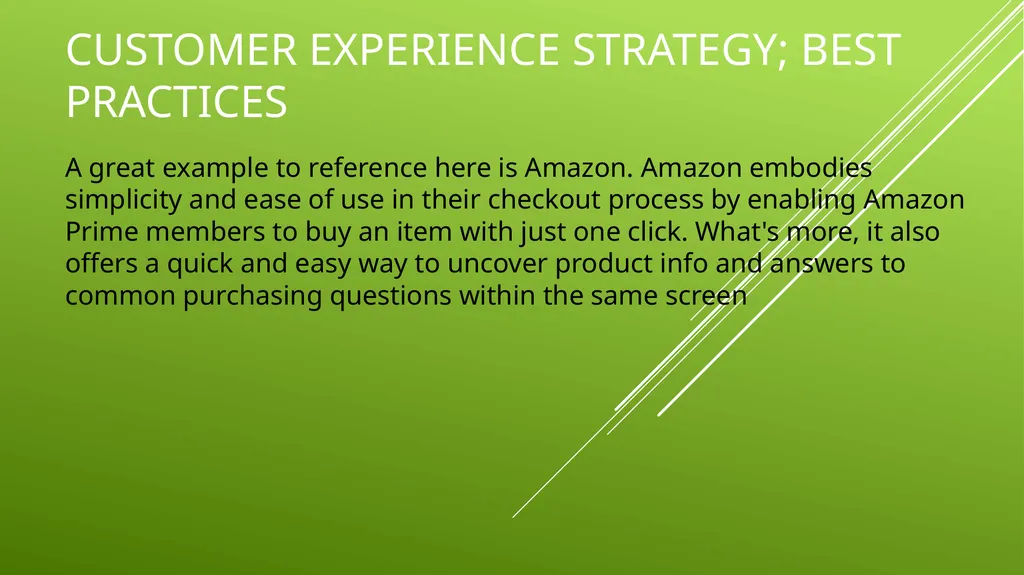 CUSTOMER EXPERIENCE STRATEGY; BEST PRACTICES

A great example to reference here is Amazon. Amazon embodies simplicity and ease of use in their checkout process by enabling Amazon Prime members to buy an item with just one click. What's more, it also offers a quick and easy way to uncover product info and answers to common purchasing questions within the same screen